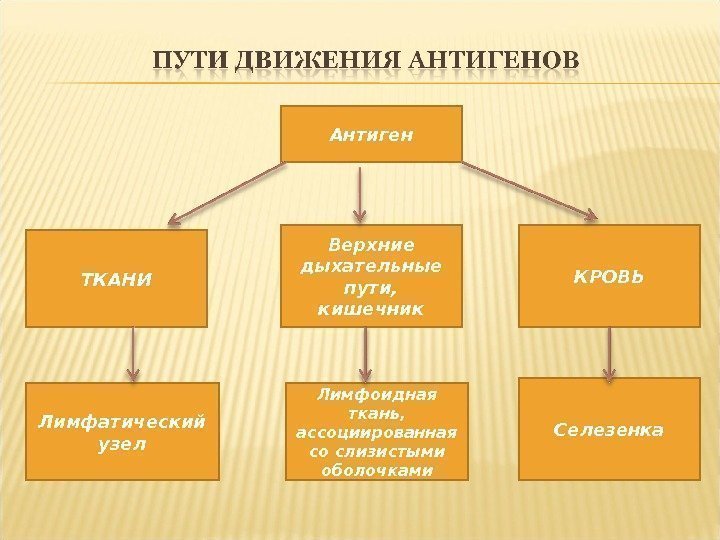 ПУТИ ДВИЖЕНИЯ АНТИГЕНОВ

Антиген

ТКАНИ

Верхние дыхательные пути, кишечник

КРОВЬ

Лимфатический узел

Лимфоидная ткань, ассоциированная со слизистыми оболочками

Селезенка